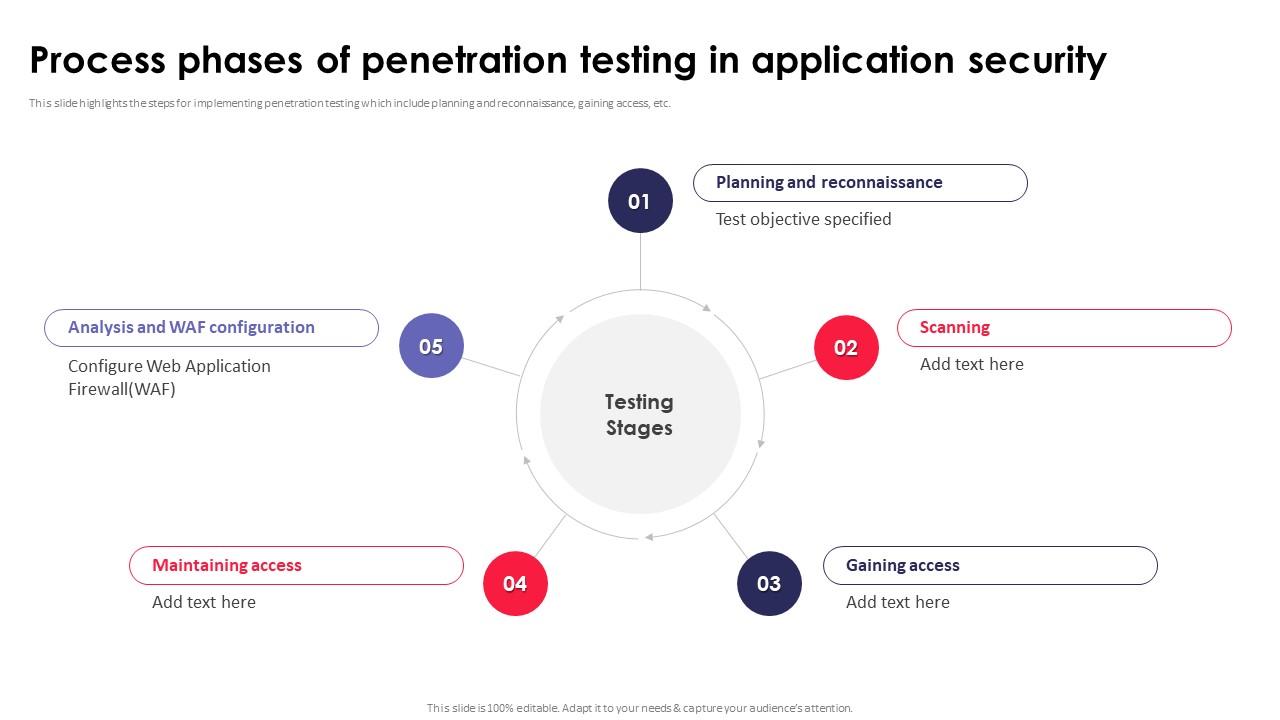 Process phases of penetration testing in application security

This slide highlights the steps for implementing penetration testing which include planning and reconnaissance, gaining access, etc.

01

Planning and reconnaissance

Test objective specified

02

Scanning

Add text here

03

Gaining access

Add text here

04

Maintaining access

Add text here

05

Analysis and WAF configuration

Configure Web Application Firewall(WAF)

Testing Stages

This slide is 100% editable. Adapt it to your needs & capture your audience's attention.